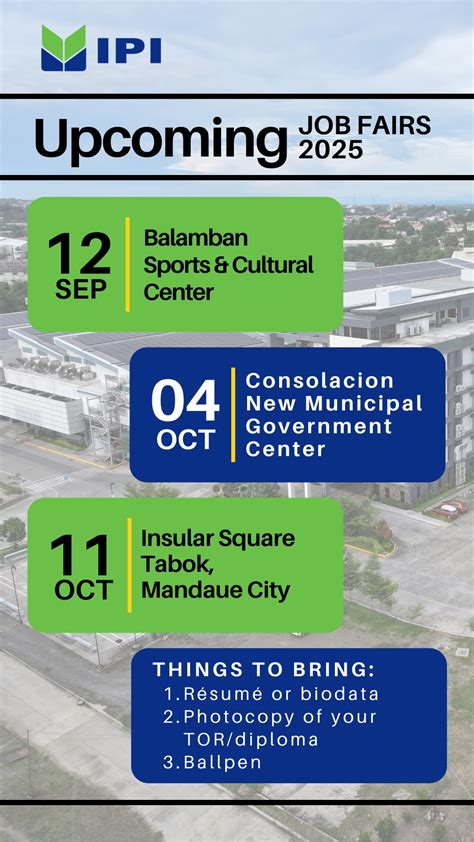 IPI

Upcoming JOB FAIRS 2025

12 SEP
Balamban Sports & Cultural Center

04 OCT
Consolacion New Municipal Government Center

11 OCT
Insular Square Tabok, Mandaue City

THINGS TO BRING:
1. Résumé or biodata
2. Photocopy of your TOR/diploma
3. Ballpen